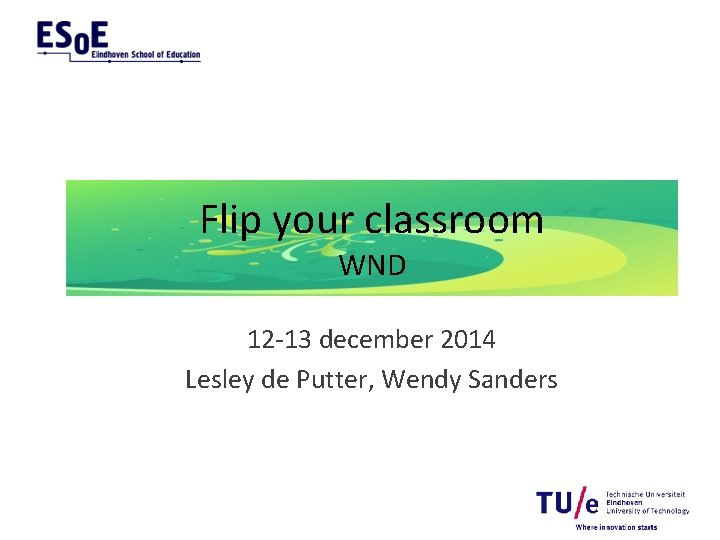 ESoE
Eindhoven School of Education

Flip your classroom
WND

12-13 december 2014
Lesley de Putter, Wendy Sanders

TU/e Technische Universiteit Eindhoven University of Technology
Where innovation starts